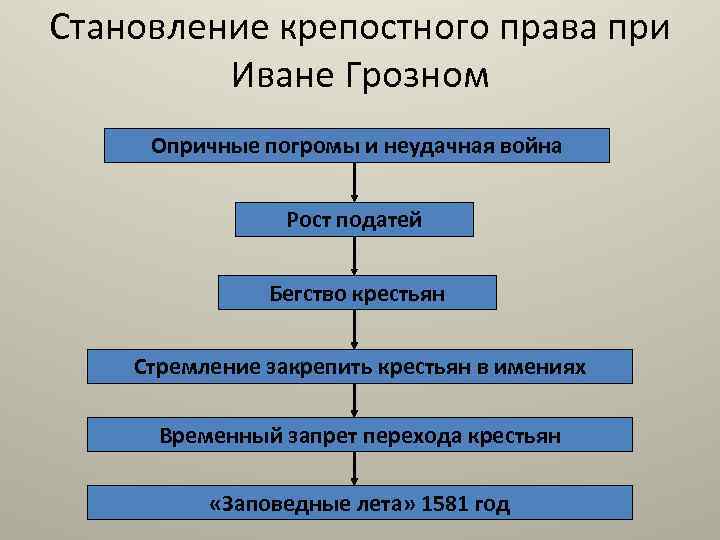 Становление крепостного права при Иване Грозном

Опричные погромы и неудачная война

Рост податей

Бегство крестьян

Стремление закрепить крестьян в имениях

Временный запрет перехода крестьян

«Заповедные лета» 1581 год